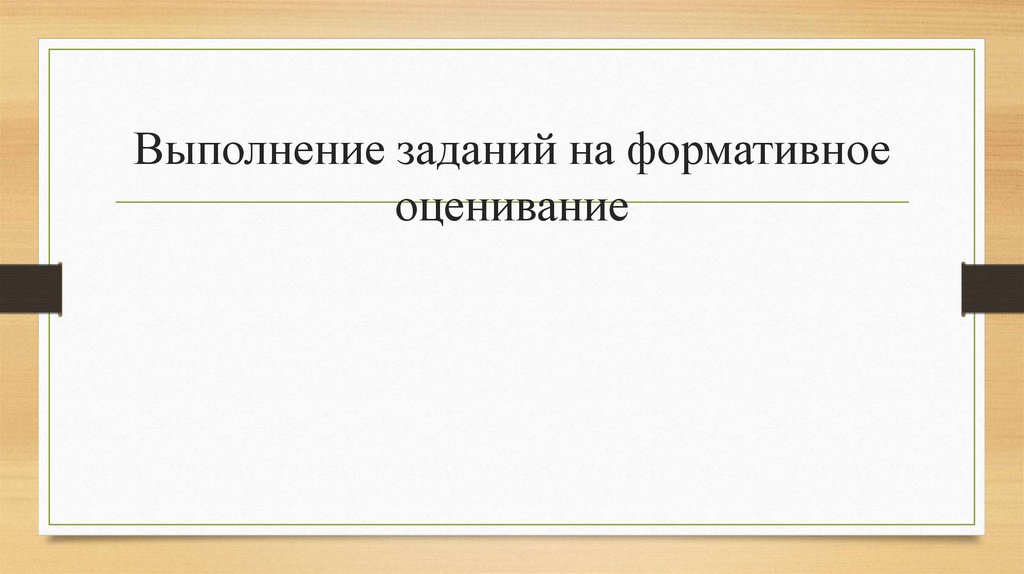 Выполнение заданий на формативное оценивание